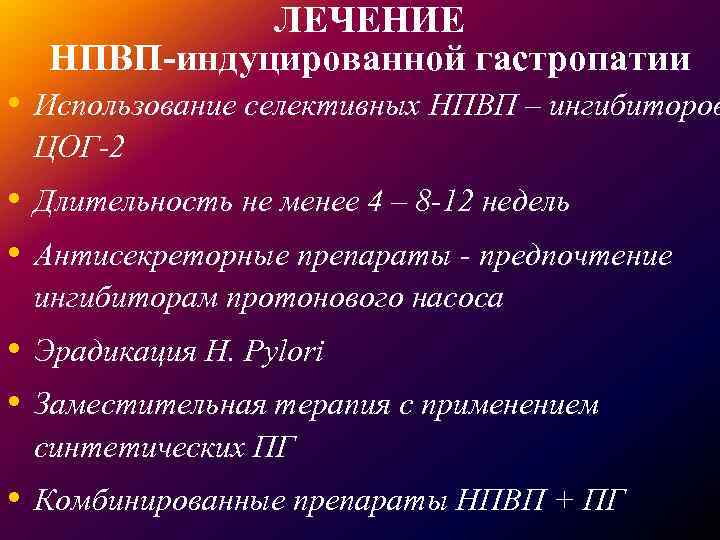 ЛЕЧЕНИЕ
НПВП-индуцированной гастропатии

• Использование селективных НПВП – ингибиторов ЦОГ-2

• Длительность не менее 4 – 8-12 недель

• Антисекреторные препараты - предпочтение ингибиторам протонового насоса

• Эрадикация H. Pylori

• Заместительная терапия с применением синтетических ПГ

• Комбинированные препараты НПВП + ПГ